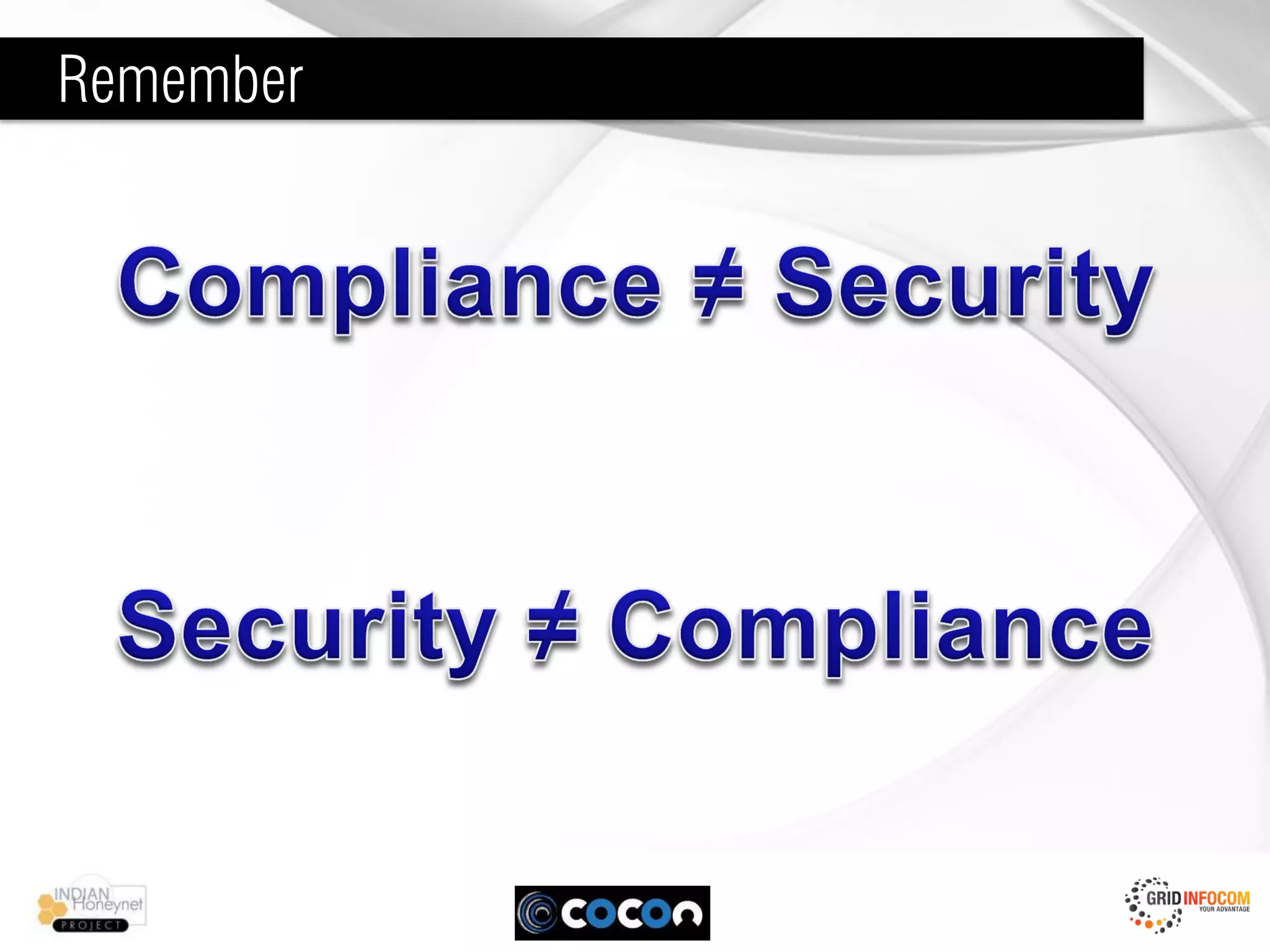 Remember

Compliance ≠ Security

Security ≠ Compliance

INDIAN Honeynet PROJECT

cocon

GRID INFOCOM YOUR ADVANTAGE